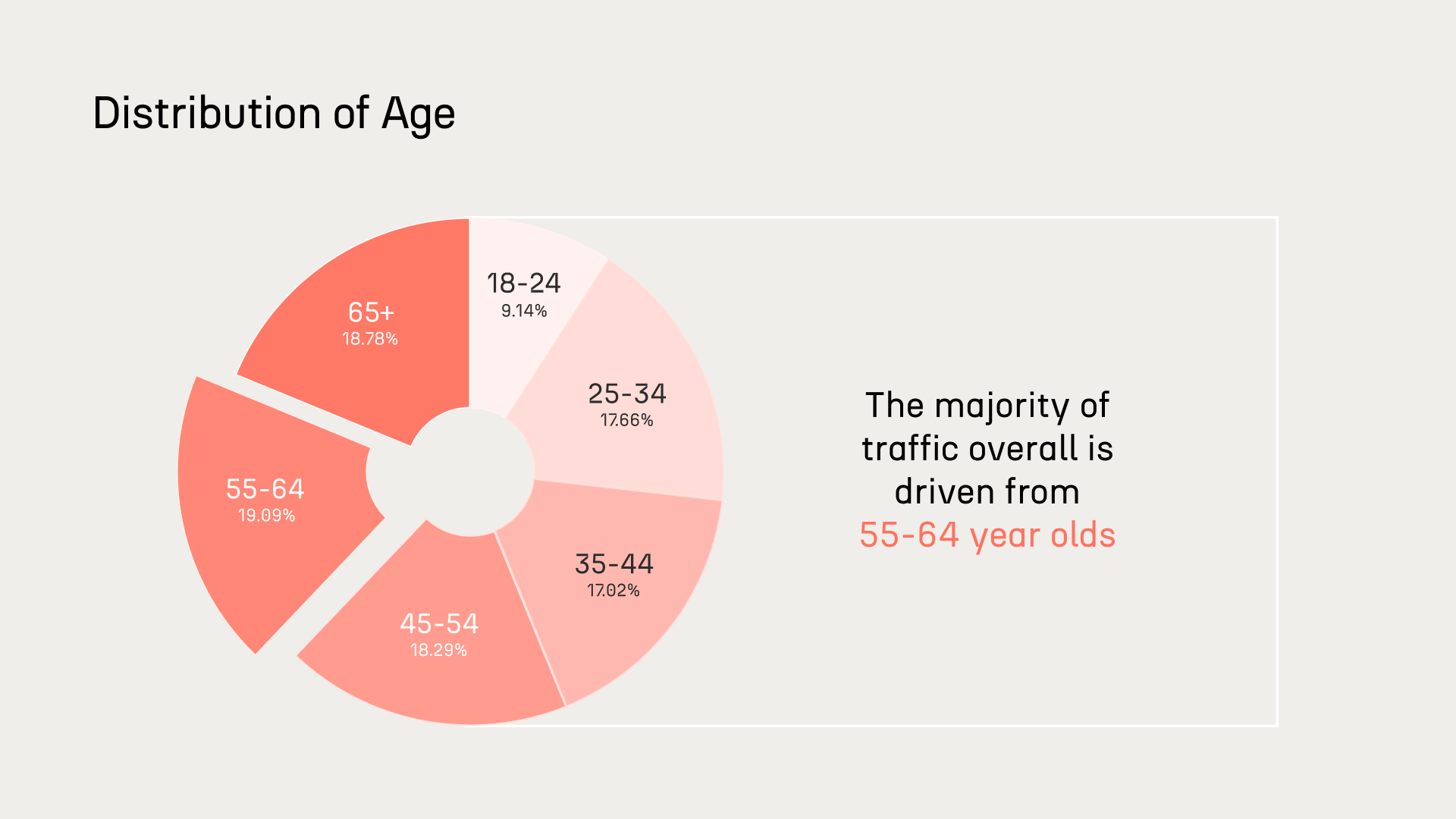 Distribution of Age

18-24
9.14%

25-34
17.66%

35-44
17.02%

45-54
18.29%

55-64
19.09%

65+
18.78%

The majority of traffic overall is driven from 55-64 year olds